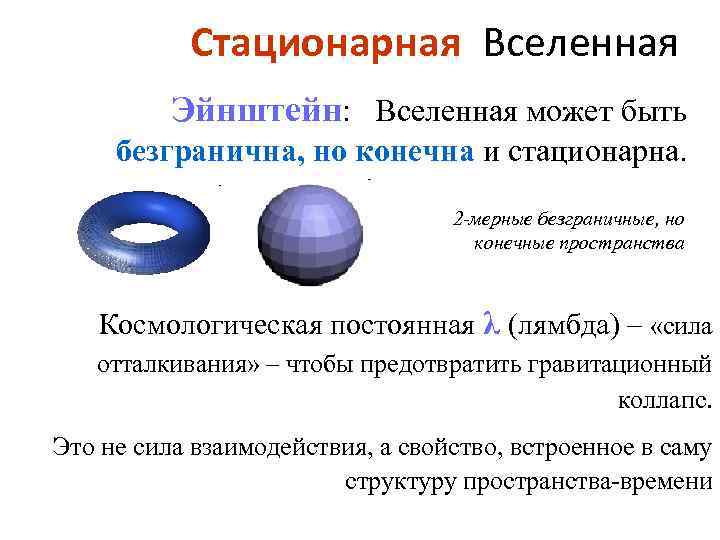 Стационарная Вселенная

Эйнштейн: Вселенная может быть безгранична, но конечна и стационарна.

2-мерные безграничные, но конечные пространства

Космологическая постоянная $\lambda$ (лямбда) – «сила отталкивания» – чтобы предотвратить гравитационный коллапс.

Это не сила взаимодействия, а свойство, встроенное в саму структуру пространства-времени